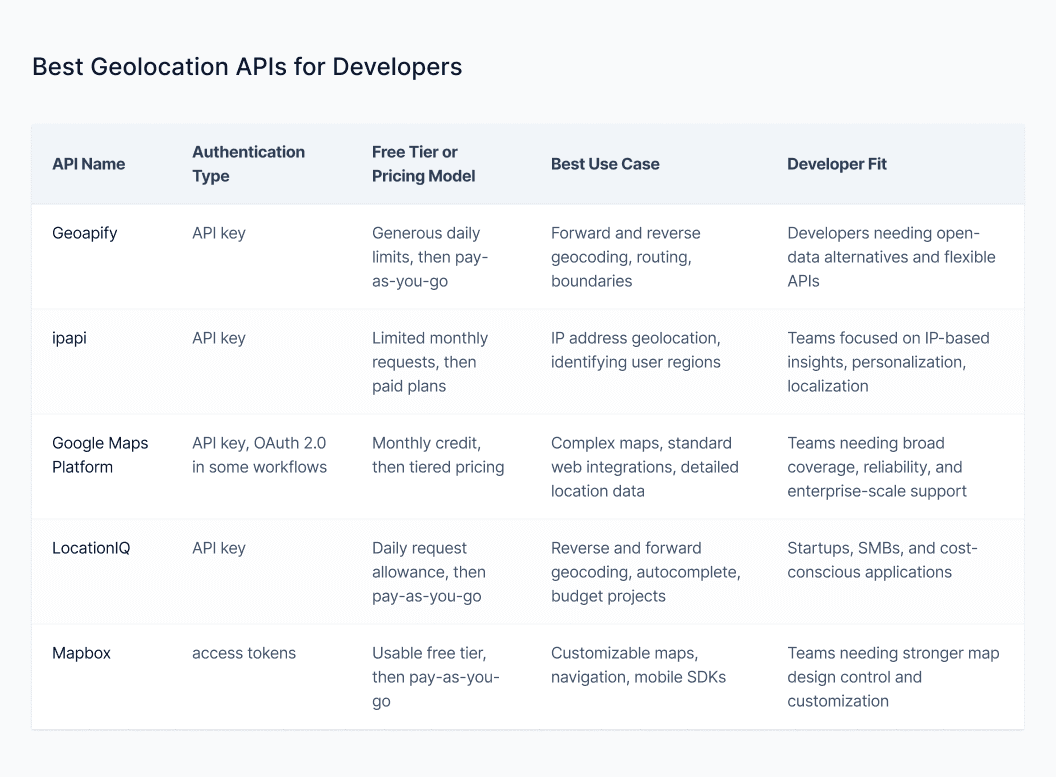 Best Geolocation APIs for Developers

| API Name | Authentication Type | Free Tier or Pricing Model | Best Use Case | Developer Fit |
|---|---|---|---|---|
| Geoapify | API key | Generous daily limits, then pay-as-you-go | Forward and reverse geocoding, routing, boundaries | Developers needing open-data alternatives and flexible APIs |
| ipapi | API key | Limited monthly requests, then paid plans | IP address geolocation, identifying user regions | Teams focused on IP-based insights, personalization, localization |
| Google Maps Platform | API key, OAuth 2.0 in some workflows | Monthly credit, then tiered pricing | Complex maps, standard web integrations, detailed location data | Teams needing broad coverage, reliability, and enterprise-scale support |
| LocationIQ | API key | Daily request allowance, then pay-as-you-go | Reverse and forward geocoding, autocomplete, budget projects | Startups, SMBs, and cost-conscious applications |
| Mapbox | access tokens | Usable free tier, then pay-as-you-go | Customizable maps, navigation, mobile SDKs | Teams needing stronger map design control and customization |